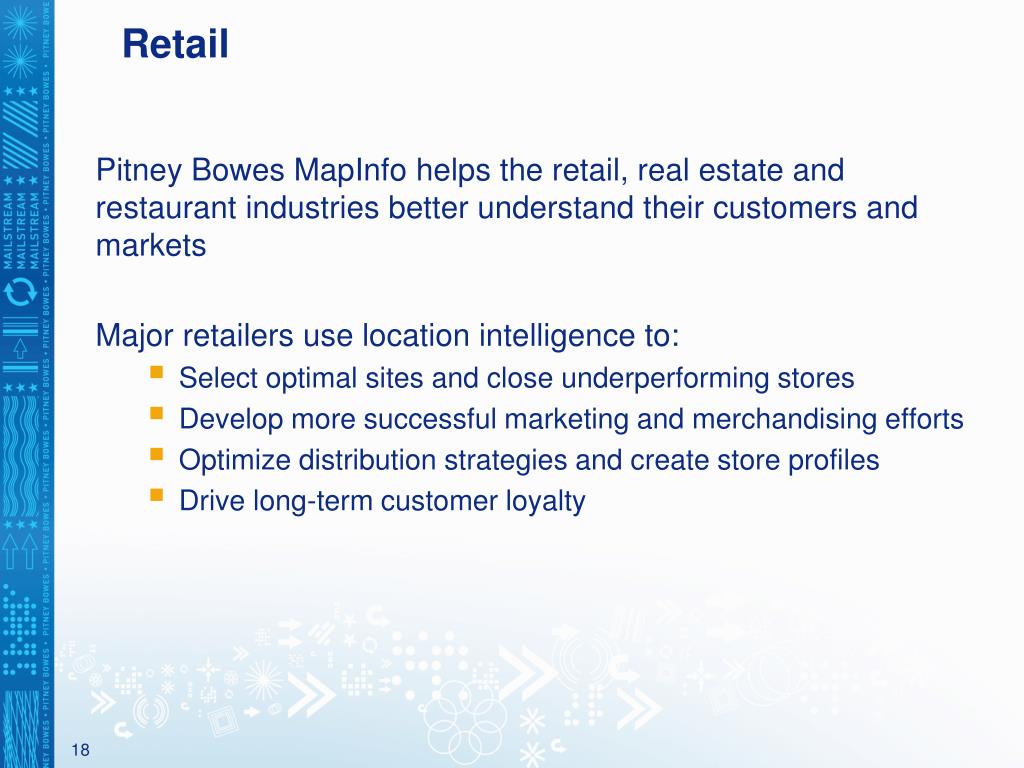 Retail

Pitney Bowes MapInfo helps the retail, real estate and restaurant industries better understand their customers and markets

Major retailers use location intelligence to:
- Select optimal sites and close underperforming stores
- Develop more successful marketing and merchandising efforts
- Optimize distribution strategies and create store profiles
- Drive long-term customer loyalty

MAILSTREAM MAILSTREAM MAILSTREAM

PITNEY BOWES • PITNEY BOWES • PITNEY BOWES • PITNEY BOWES • PITNEY BOWES • PITNEY BOWES • PITNEY BOWES • PITNEY BOWES

18